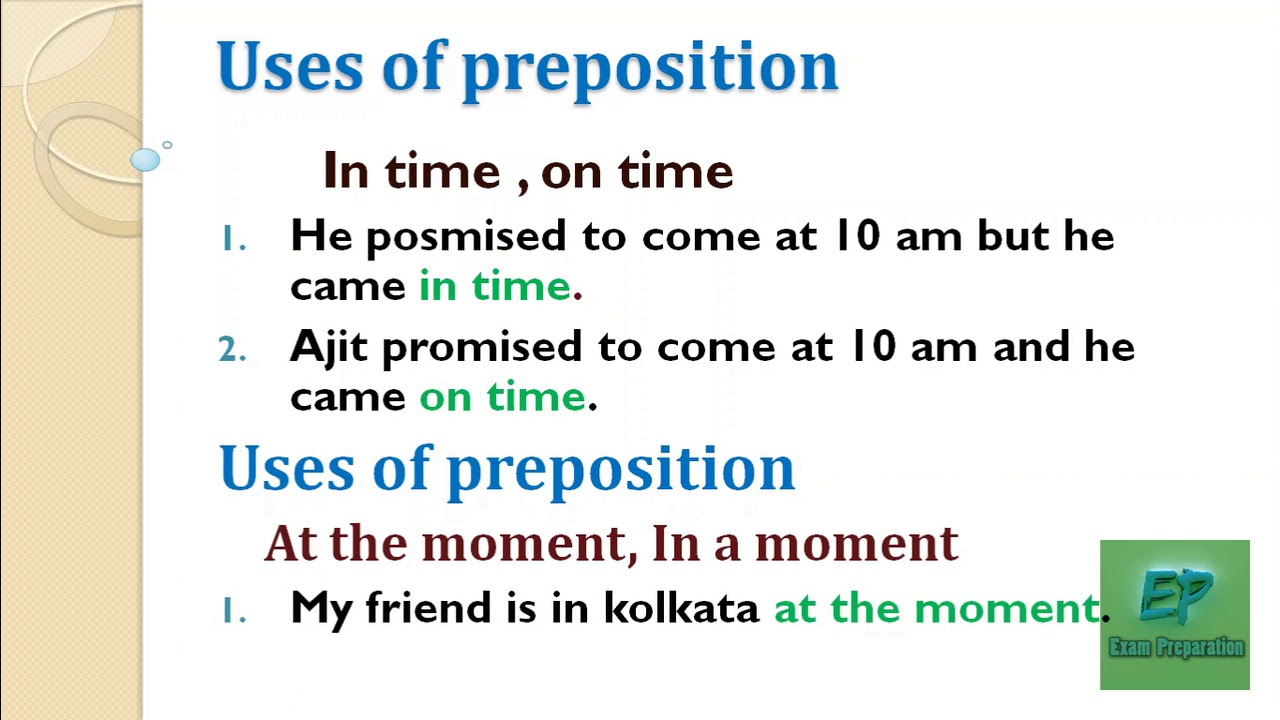 Uses of preposition

In time , on time

1. He posmised to come at 10 am but he came in time.
2. Ajit promised to come at 10 am and he came on time.

Uses of preposition

At the moment, In a moment

1. My friend is in kolkata at the moment.

EP
Exam Preparation